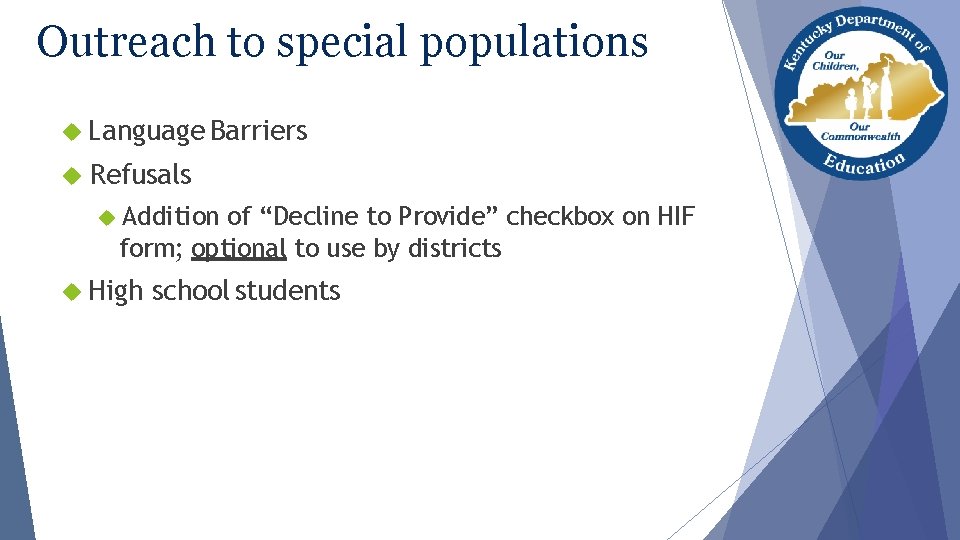 Outreach to special populations

Language Barriers

Refusals

Addition of “Decline to Provide” checkbox on HIF form; optional to use by districts

High school students

Kentucky Department of Education
Our Children, Our Commonwealth